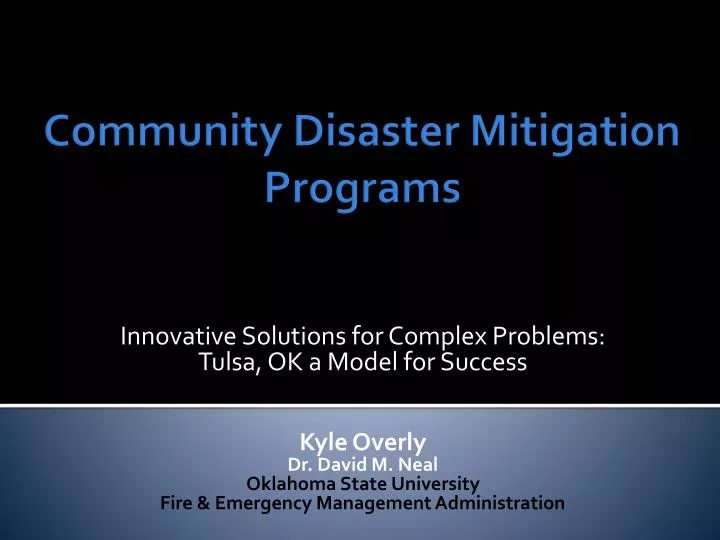 Community Disaster Mitigation Programs

Innovative Solutions for Complex Problems: Tulsa, OK a Model for Success

Kyle Overly
Dr. David M. Neal
Oklahoma State University
Fire & Emergency Management Administration